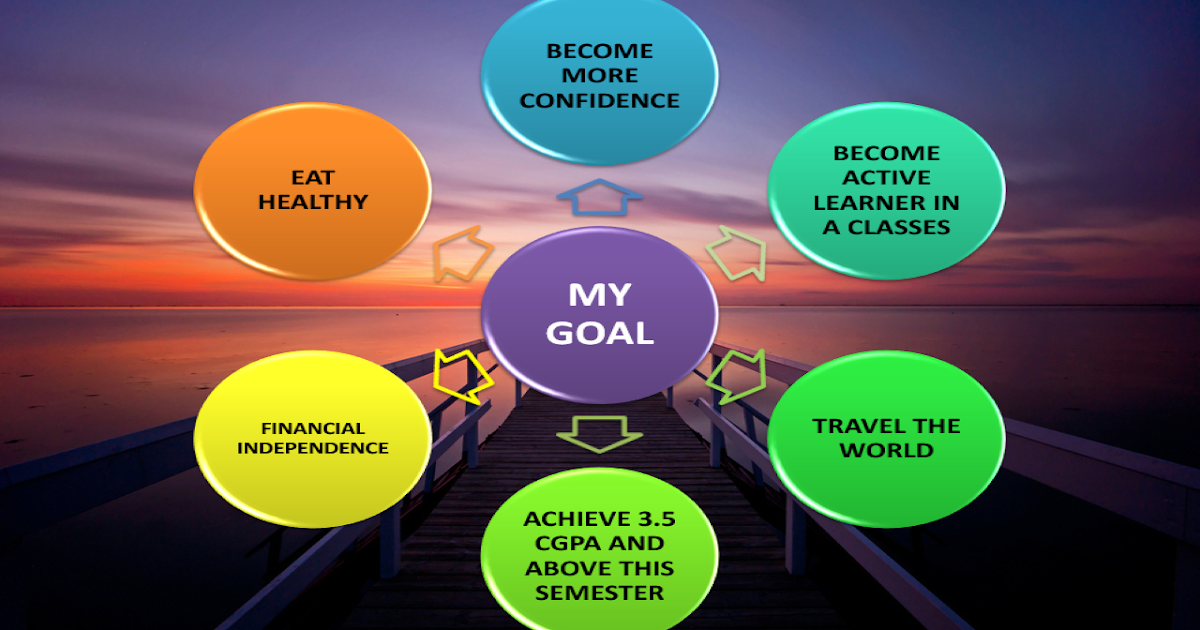 MY GOAL

BECOME MORE CONFIDENCE

BECOME ACTIVE LEARNER IN A CLASSES

TRAVEL THE WORLD

ACHIEVE 3.5 CGPA AND ABOVE THIS SEMESTER

FINANCIAL INDEPENDENCE

EAT HEALTHY